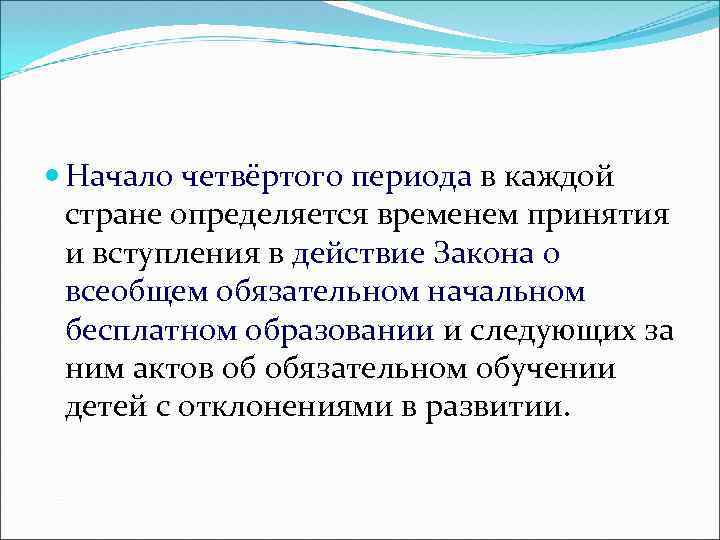 Начало четвёртого периода в каждой стране определяется временем принятия и вступления в действие Закона о всеобщем обязательном начальном бесплатном образовании и следующих за ним актов об обязательном обучении детей с отклонениями в развитии.